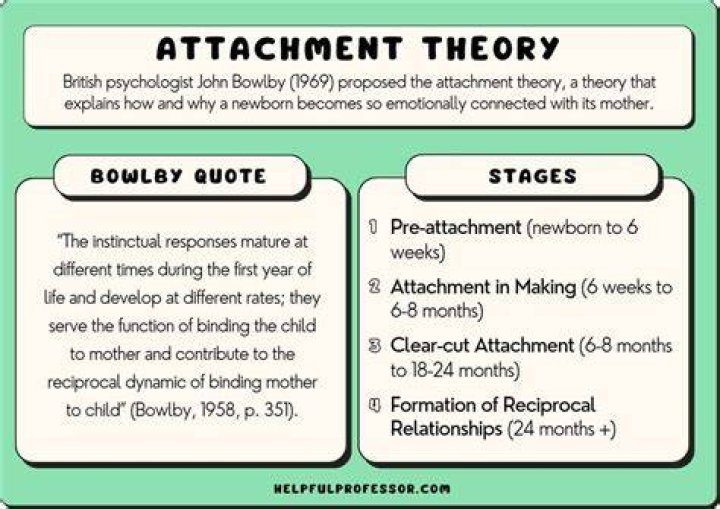 ATTACHMENT THEORY

British psychologist John Bowlby (1969) proposed the attachment theory, a theory that explains how and why a newborn becomes so emotionally connected with its mother.

BOWLBY QUOTE

"The instinctual responses mature at different times during the first year of life and develop at different rates; they serve the function of binding the child to mother and contribute to the reciprocal dynamic of binding mother to child" (Bowlby, 1958, p. 351).

STAGES

1 Pre-attachment (newborn to 6 weeks)

2 Attachment in Making (6 weeks to 6-8 months)

3 Clear-cut Attachment (6-8 months to 18-24 months)

4 Formation of Reciprocal Relationships (24 months +)

HELPFULPROFESSOR.COM